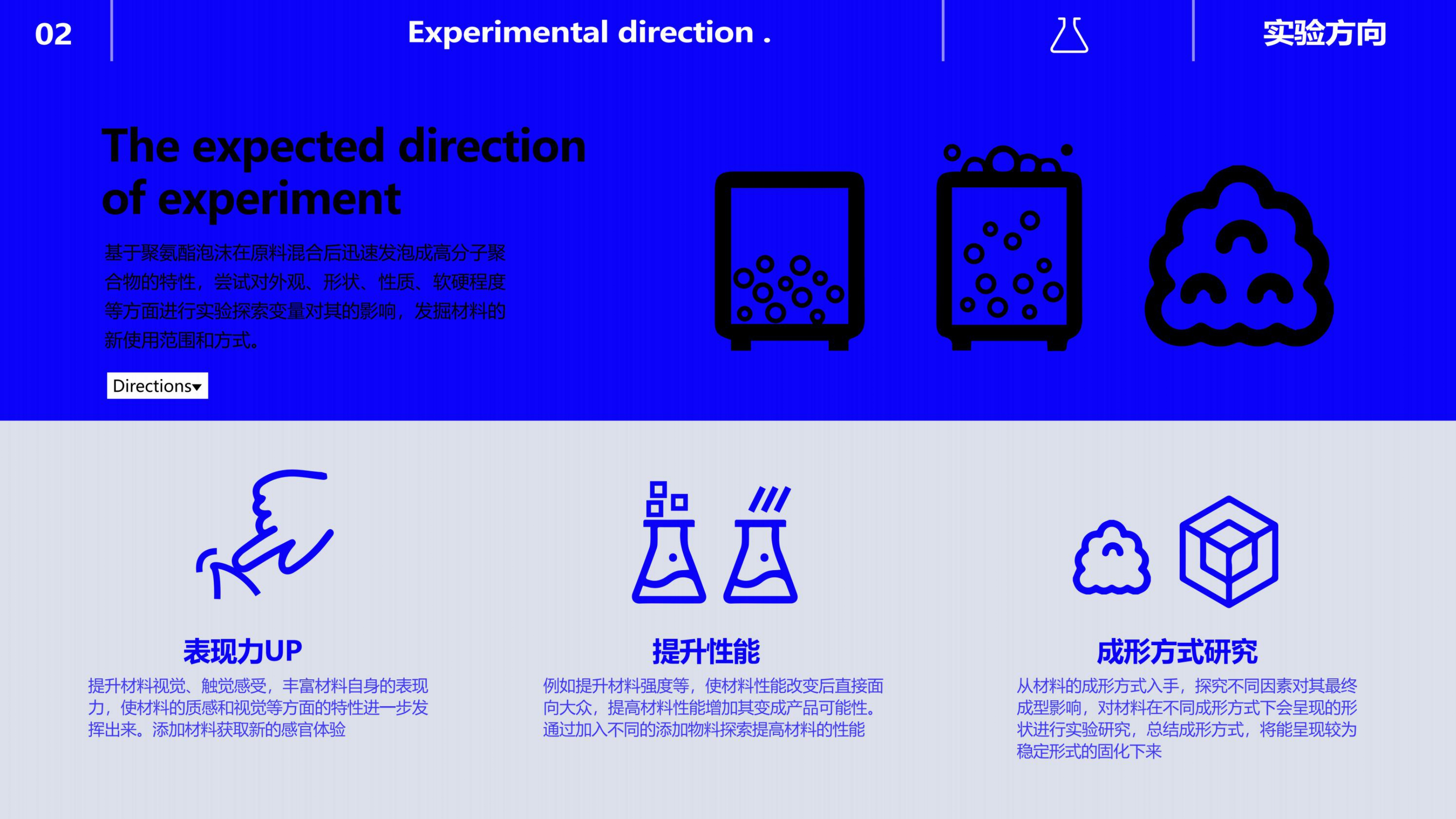 02

Experimental direction .

实验方向

The expected direction of experiment

基于聚氨酯泡沫在原料混合后迅速发泡成高分子聚合物的特性，尝试对外观、形状、性质、软硬程度等方面进行实验探索变量对其的影响，发掘材料的新使用范围和方式。

Directions▾

表现力UP

提升材料视觉、触觉感受，丰富材料自身的表现力，使材料的质感和视觉等方面的特性进一步发挥出来。添加材料获取新的感官体验

提升性能

例如提升材料强度等，使材料性能改变后直接面向大众，提高材料性能增加其变成产品可能性。通过加入不同的添加物料探索提高材料的性能

成形方式研究

从材料的成形方式入手，探究不同因素对其最终成型影响，对材料在不同成形方式下会呈现的形状进行实验研究，总结成形方式，将能呈现较为稳定形式的固化下来